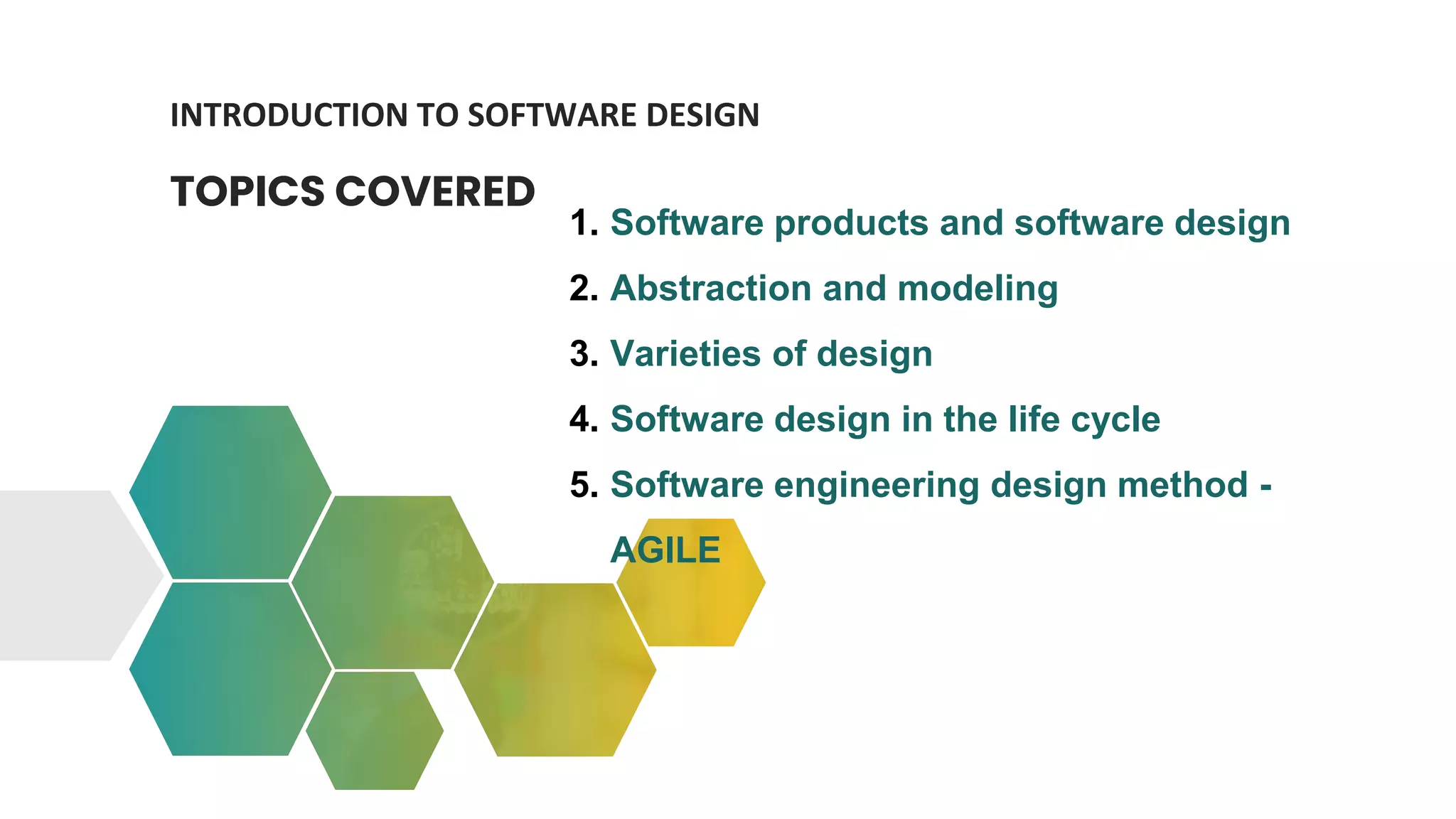 INTRODUCTION TO SOFTWARE DESIGN

TOPICS COVERED

1. Software products and software design
2. Abstraction and modeling
3. Varieties of design
4. Software design in the life cycle
5. Software engineering design method - AGILE